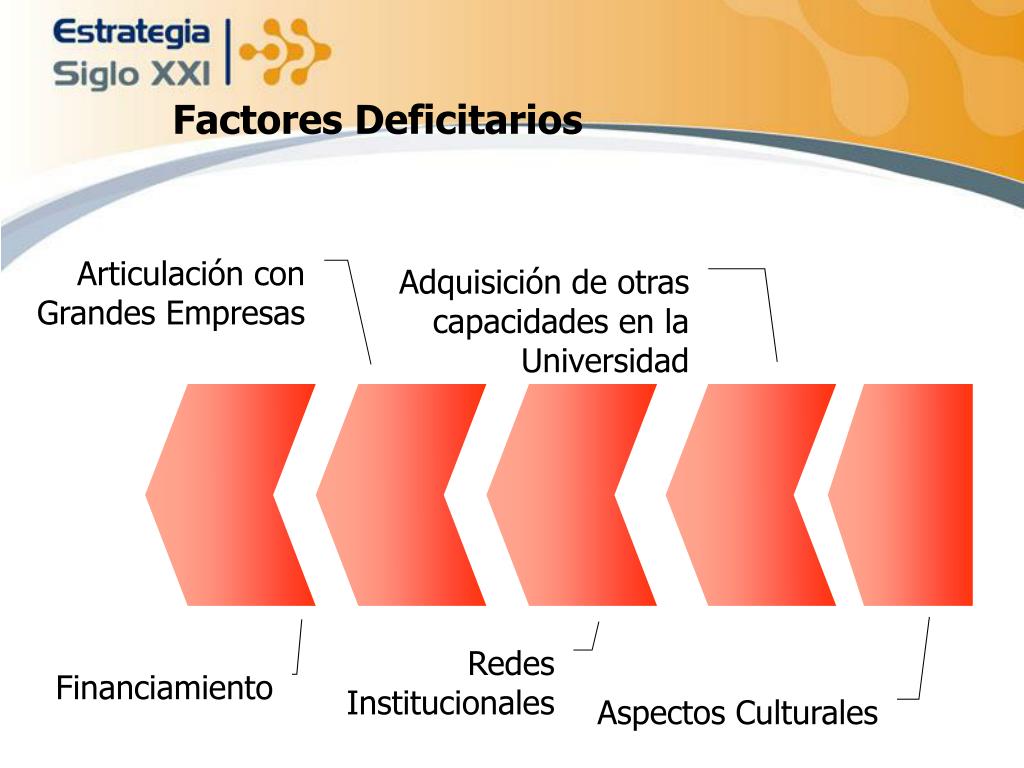 Estrategia Siglo XXI

Factores Deficitarios

Articulación con Grandes Empresas

Adquisición de otras capacidades en la Universidad

Financiamiento

Redes Institucionales

Aspectos Culturales